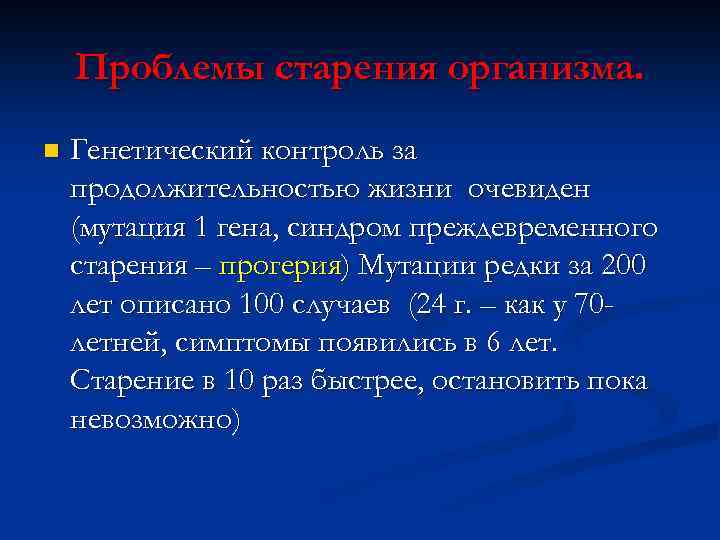 Проблемы старения организма.

Генетический контроль за продолжительностью жизни очевиден (мутация 1 гена, синдром преждевременного старения – прогерия) Мутации редки за 200 лет описано 100 случаев (24 г. – как у 70-летней, симптомы появились в 6 лет. Старение в 10 раз быстрее, остановить пока невозможно)